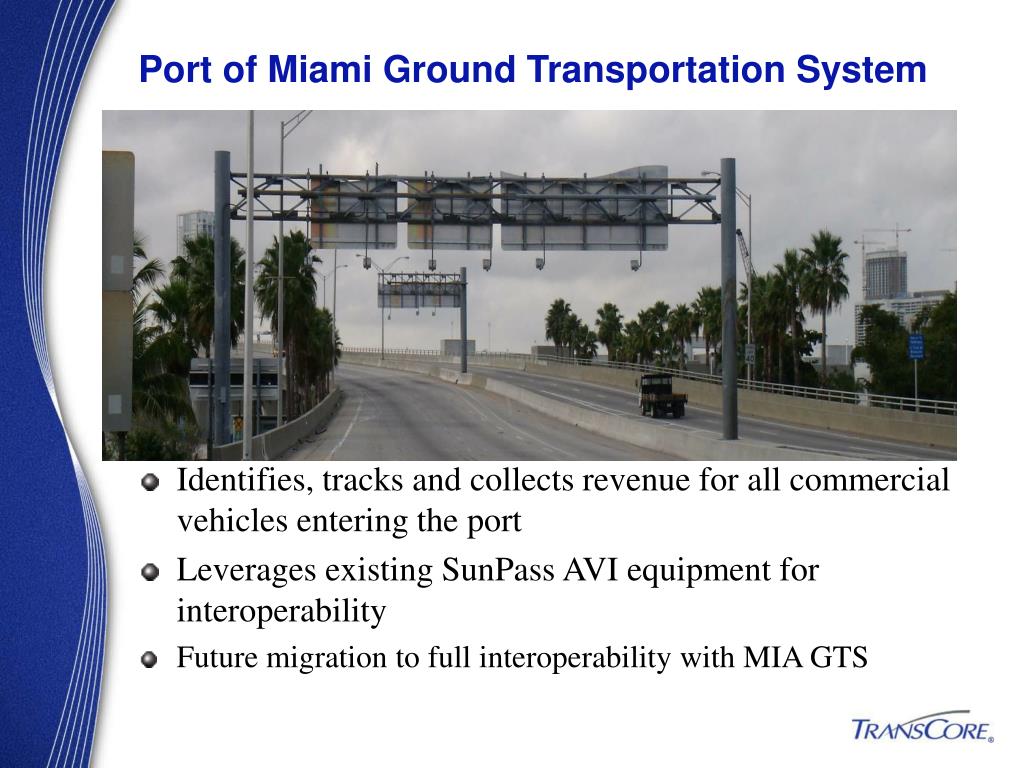 Port of Miami Ground Transportation System

Identifies, tracks and collects revenue for all commercial vehicles entering the port

Leverages existing SunPass AVI equipment for interoperability

Future migration to full interoperability with MIA GTS

TRANSCORE®